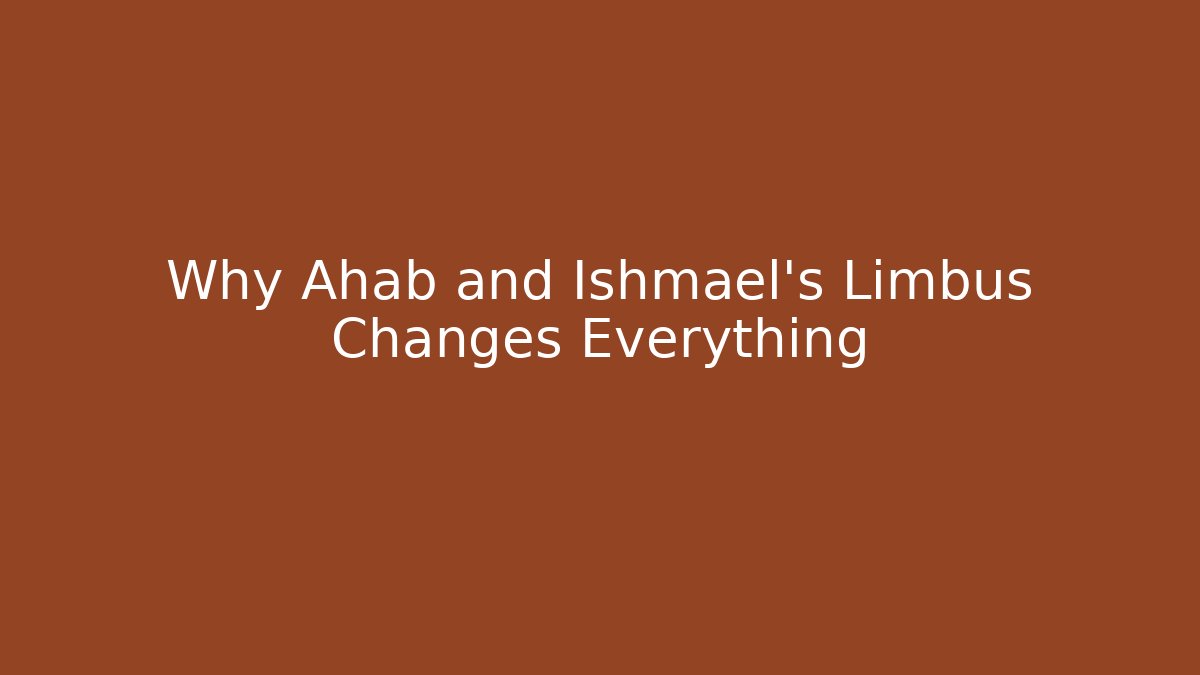 Why Ahab and Ishmael's Limbus Changes Everything